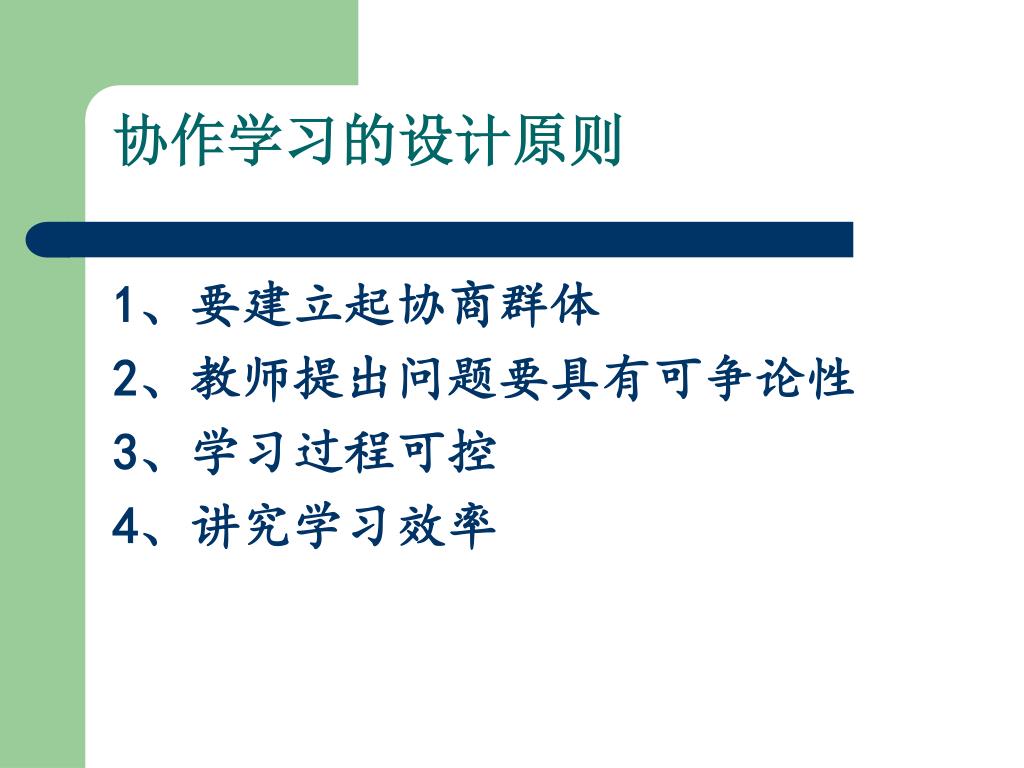 协作学习的设计原则

1、要建立起协商群体

2、教师提出问题要具有可争论性

3、学习过程可控

4、讲究学习效率